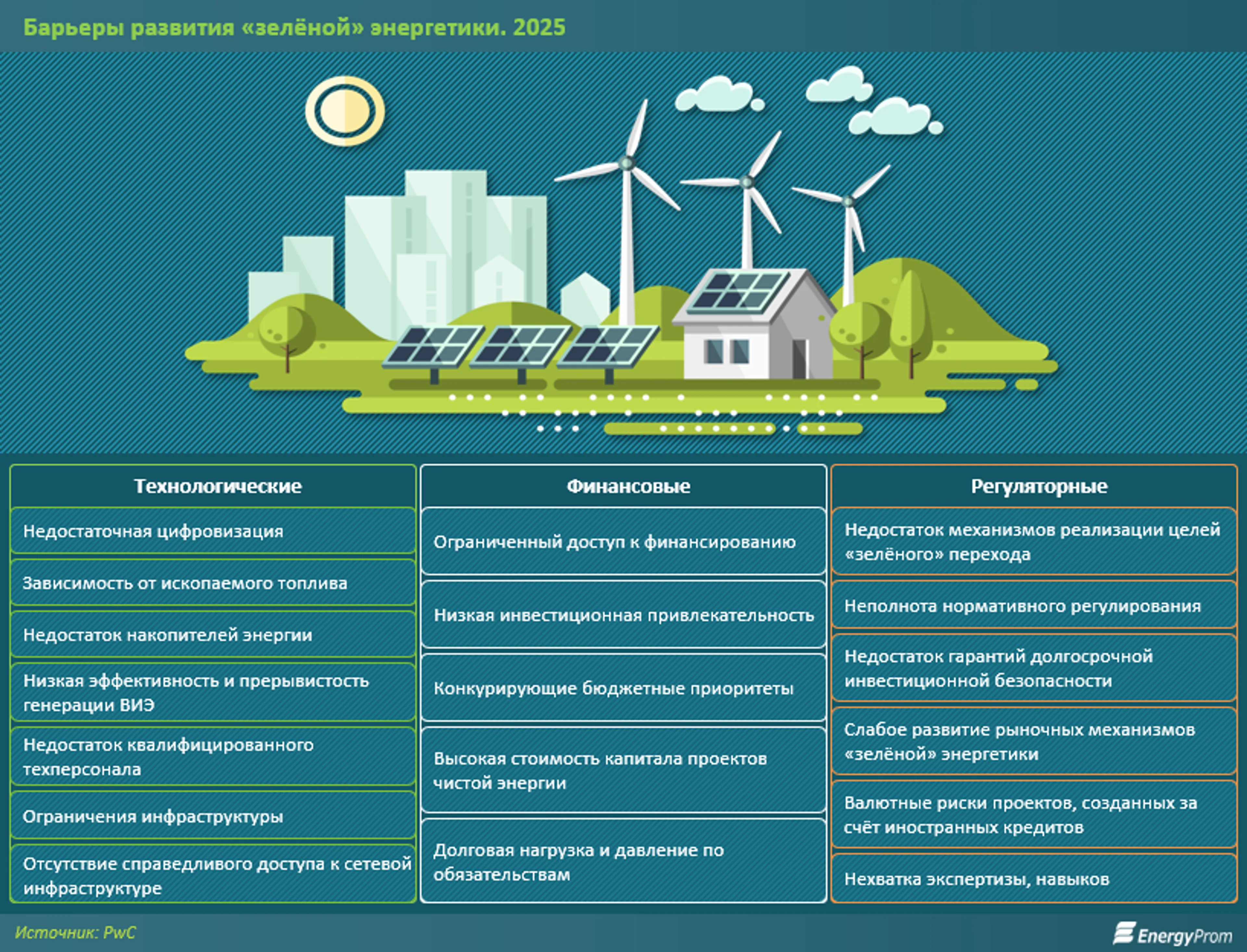 Барьеры развития «зелёной» энергетики. 2025

Технологические

Недостаточная цифровизация

Зависимость от ископаемого топлива

Недостаток накопителей энергии

Низкая эффективность и прерывистость генерации ВИЭ

Недостаток квалифицированного техперсонала

Ограничения инфраструктуры

Отсутствие справедливого доступа к сетевой инфраструктуре

Финансовые

Ограниченный доступ к финансированию

Низкая инвестиционная привлекательность

Конкурирующие бюджетные приоритеты

Высокая стоимость капитала проектов чистой энергии

Долговая нагрузка и давление по обязательствам

Регуляторные

Недостаток механизмов реализации целей «зелёного» перехода

Неполнота нормативного регулирования

Недостаток гарантий долгосрочной инвестиционной безопасности

Слабое развитие рыночных механизмов «зелёной» энергетики

Валютные риски проектов, созданных за счёт иностранных кредитов

Нехватка экспертизы, навыков

Источник: PwC

EnergyProm